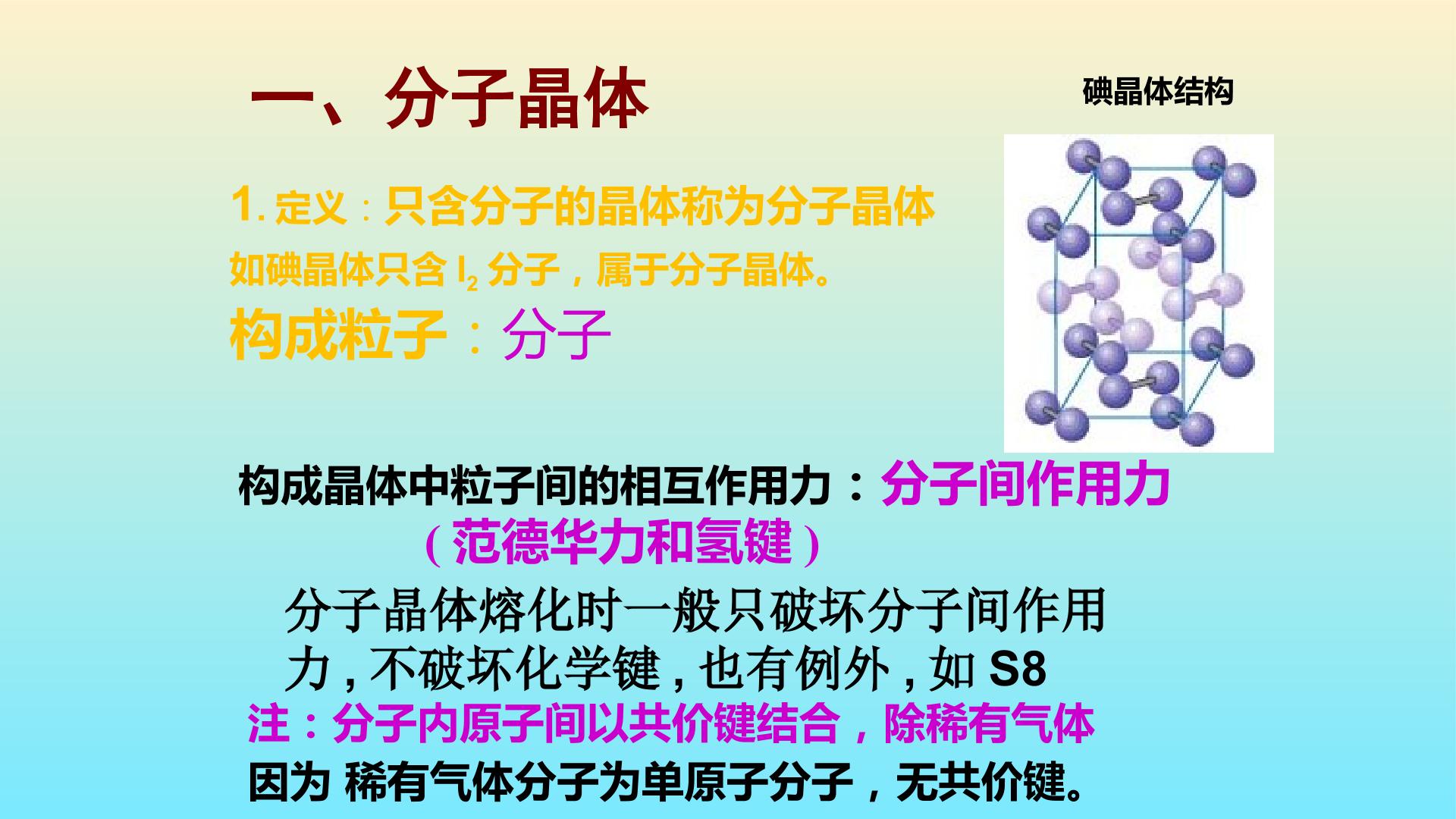 一、分子晶体

碘晶体结构

1. 定义：只含分子的晶体称为分子晶体

如碘晶体只含 $I_2$ 分子，属于分子晶体。

构成粒子：分子

构成晶体中粒子间的相互作用力：分子间作用力（范德华力和氢键）

分子晶体熔化时一般只破坏分子间作用力，不破坏化学键，也有例外，如 S8

注：分子内原子间以共价键结合，除稀有气体

因为 稀有气体分子为单原子分子，无共价键。